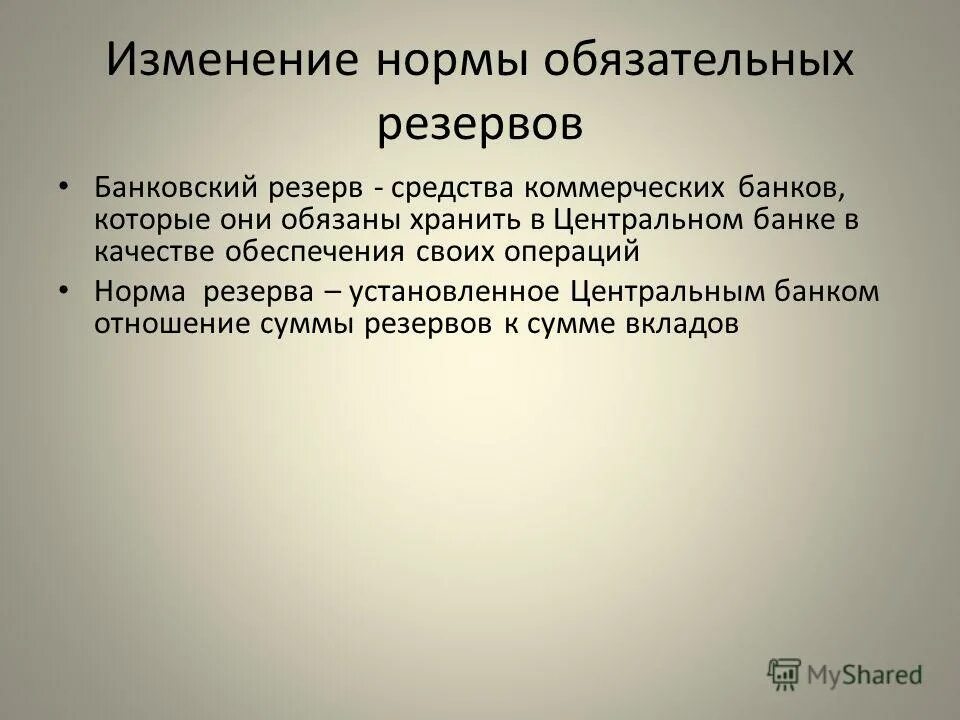 Изменение нормы обязательных резервов

• Банковский резерв - средства коммерческих банков, которые они обязаны хранить в Центральном банке в качестве обеспечения своих операций
• Норма резерва – установленное Центральным банком отношение суммы резервов к сумме вкладов

MyShared